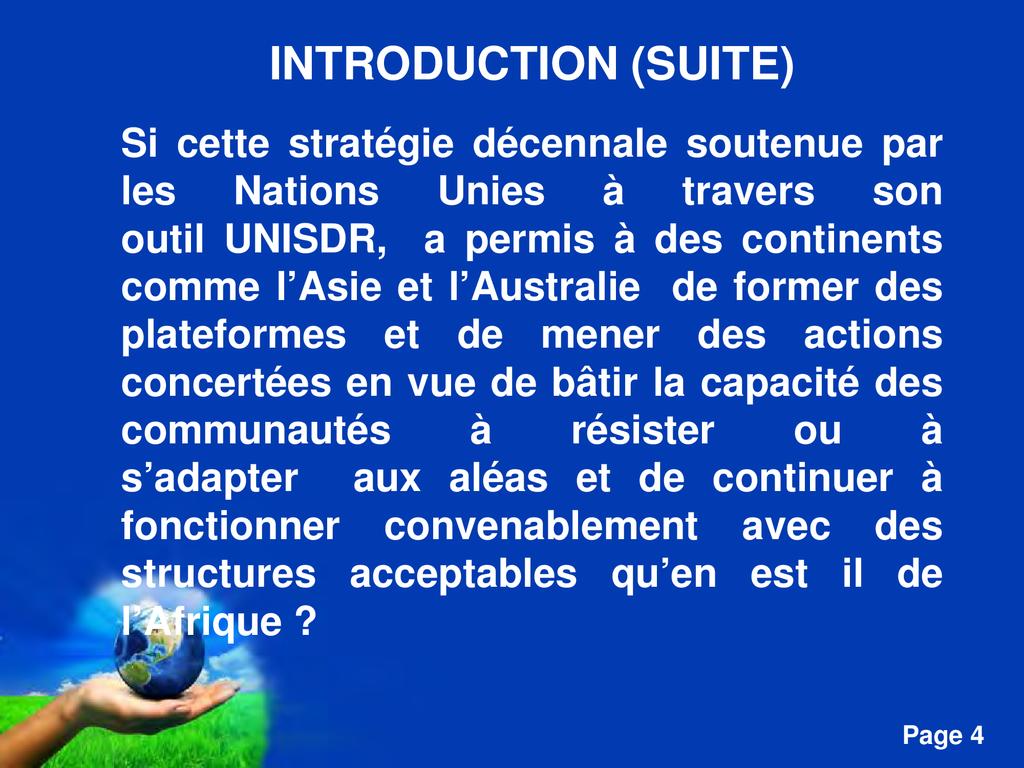 INTRODUCTION (SUITE)

Si cette stratégie décennale soutenue par les Nations Unies à travers son outil UNISDR, a permis à des continents comme l’Asie et l’Australie de former des plateformes et de mener des actions concertées en vue de bâtir la capacité des communautés à résister ou à s’adapter aux aléas et de continuer à fonctionner convenablement avec des structures acceptables qu’en est il de l’Afrique ?

Page 4